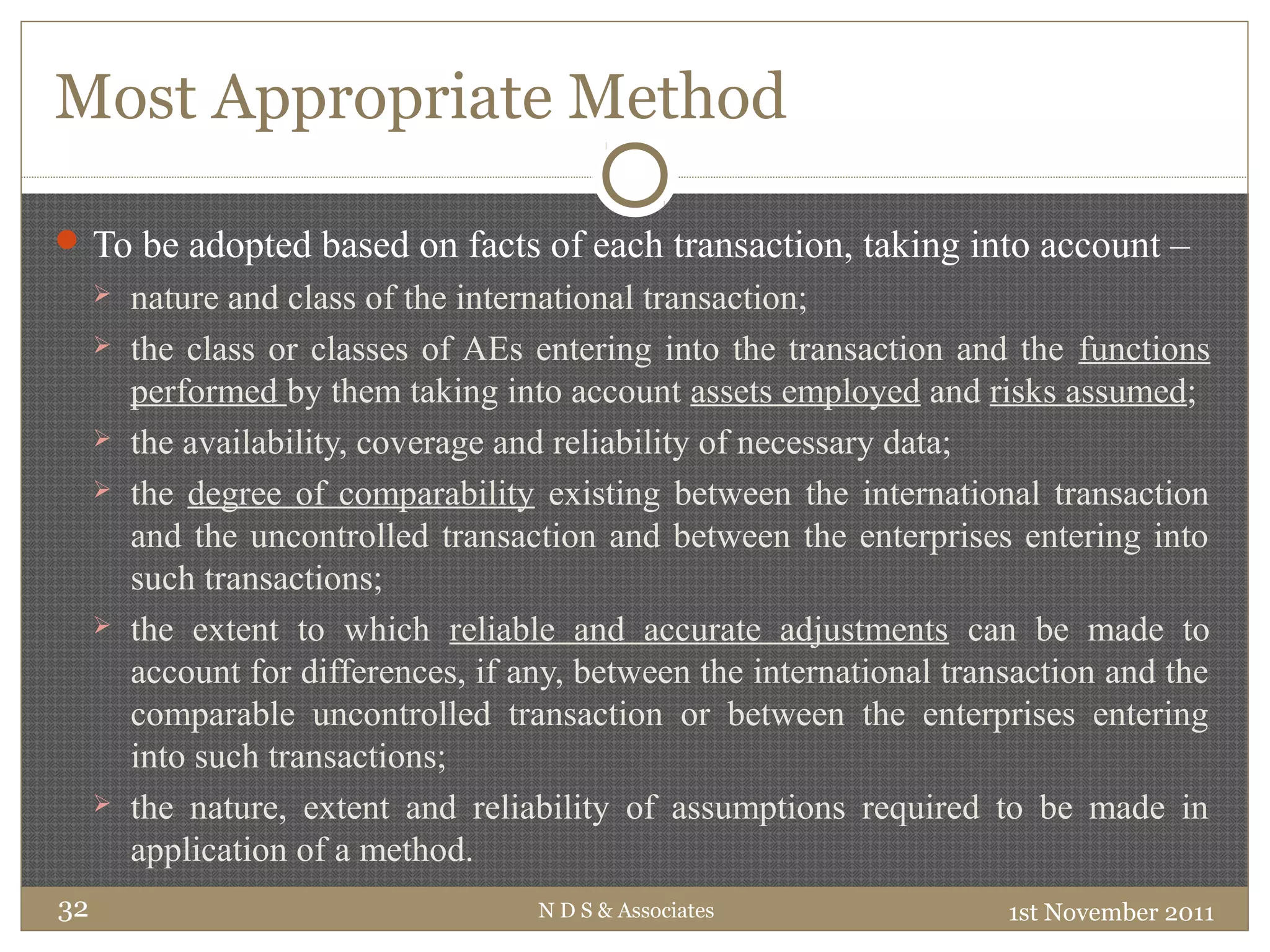 Most Appropriate Method

To be adopted based on facts of each transaction, taking into account –

nature and class of the international transaction;

the class or classes of AEs entering into the transaction and the functions performed by them taking into account assets employed and risks assumed;

the availability, coverage and reliability of necessary data;

the degree of comparability existing between the international transaction and the uncontrolled transaction and between the enterprises entering into such transactions;

the extent to which reliable and accurate adjustments can be made to account for differences, if any, between the international transaction and the comparable uncontrolled transaction or between the enterprises entering into such transactions;

the nature, extent and reliability of assumptions required to be made in application of a method.

32

N D S & Associates

1st November 2011